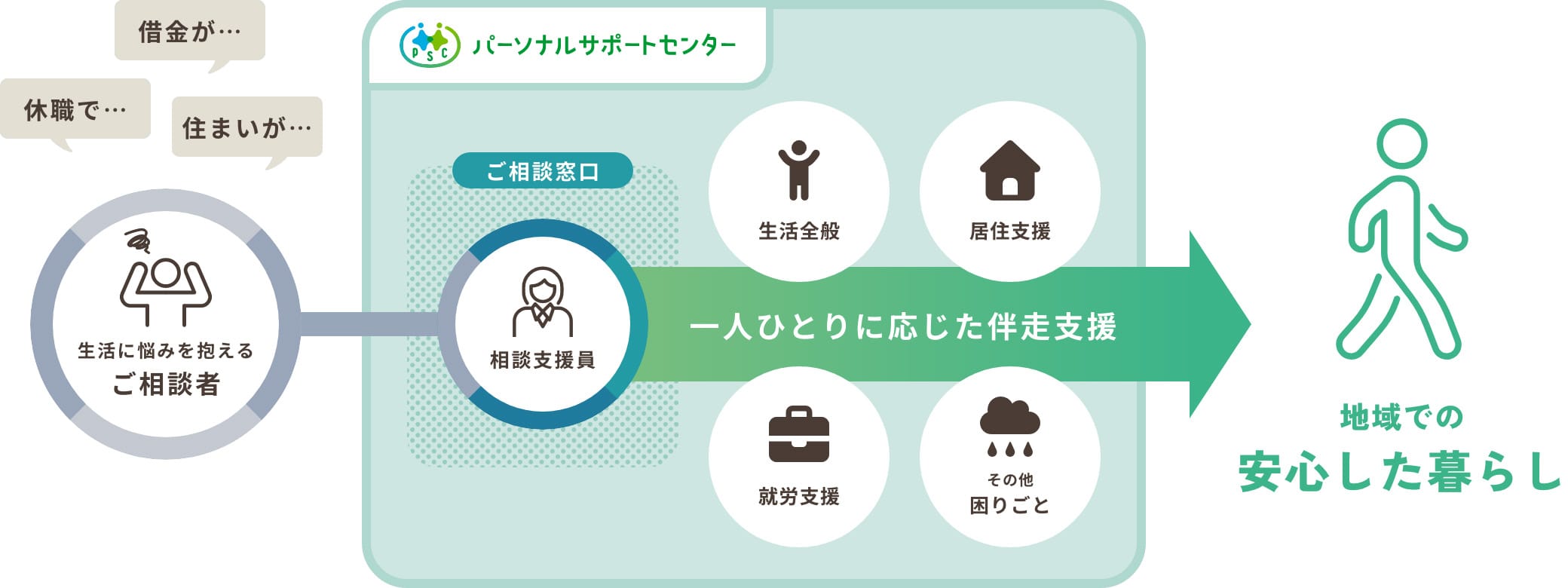 借金が…

休職で…

住まいが…

生活に悩みを抱える
ご相談者

PSC パーソナルサポートセンター

ご相談窓口

相談支援員

生活全般

居住支援

一人ひとりに応じた伴走支援

就労支援

その他
困りごと

地域での
安心した暮らし